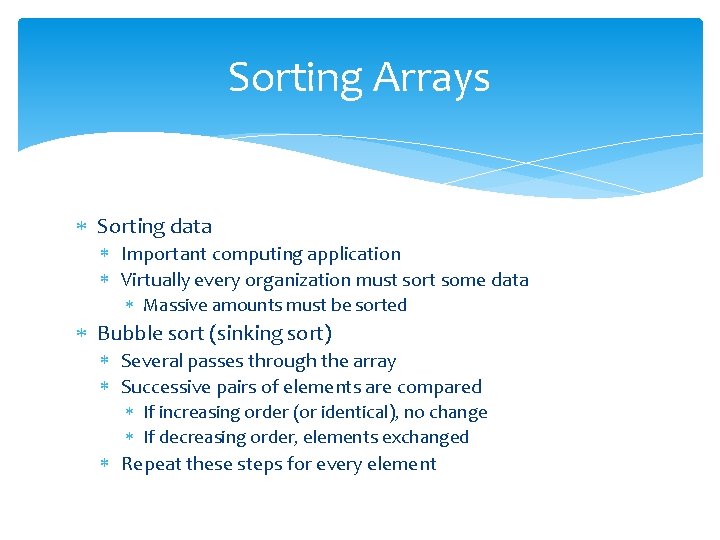 Sorting Arrays

* Sorting data
  * Important computing application
  * Virtually every organization must sort some data
    * Massive amounts must be sorted
* Bubble sort (sinking sort)
  * Several passes through the array
  * Successive pairs of elements are compared
    * If increasing order (or identical), no change
    * If decreasing order, elements exchanged
  * Repeat these steps for every element